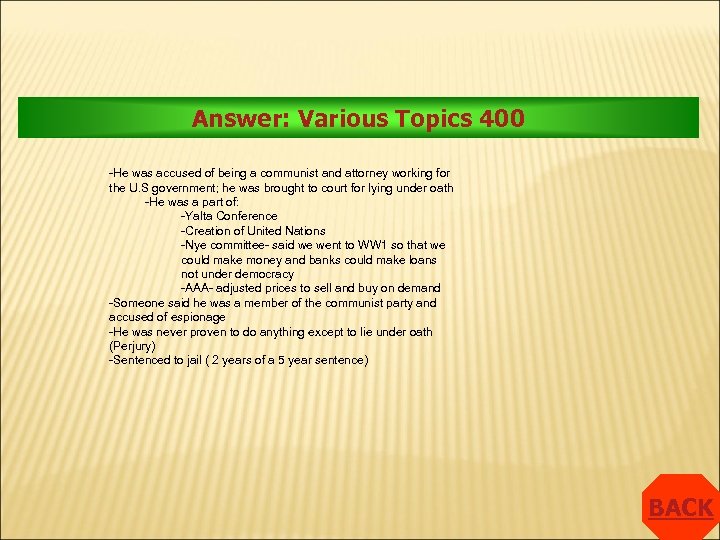 Answer: Various Topics 400

-He was accused of being a communist and attorney working for the U.S government; he was brought to court for lying under oath

-He was a part of:

-Yalta Conference

-Creation of United Nations

-Nye committee- said we went to WW1 so that we could make money and banks could make loans not under democracy

-AAA- adjusted prices to sell and buy on demand

-Someone said he was a member of the communist party and accused of espionage

-He was never proven to do anything except to lie under oath (Perjury)

-Sentenced to jail ( 2 years of a 5 year sentence)

BACK